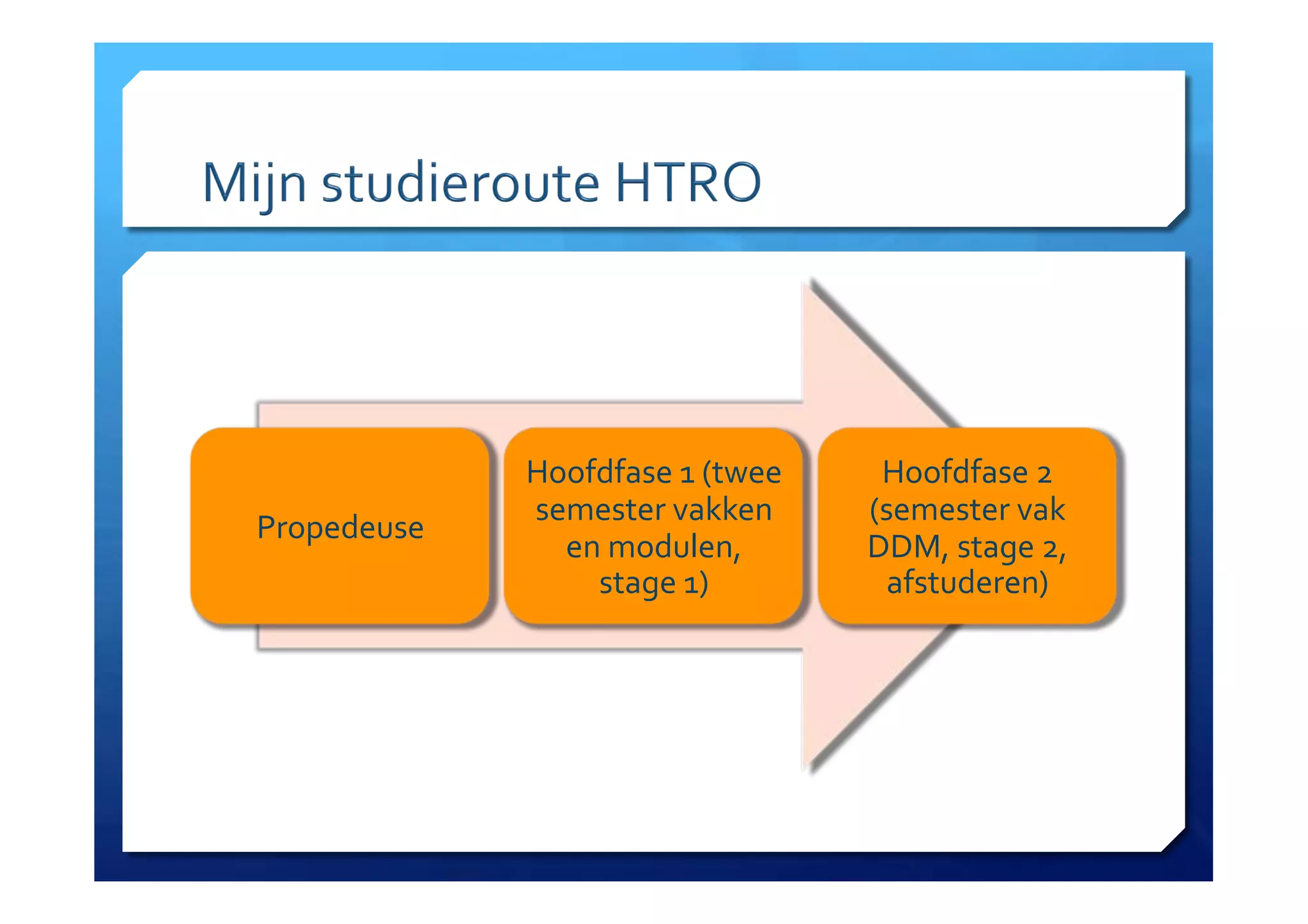 Mijn studieroute HTRO

Propedeuse

Hoofdfase 1 (twee semester vakken en modulen, stage 1)

Hoofdfase 2 (semester vak DDM, stage 2, afstuderen)